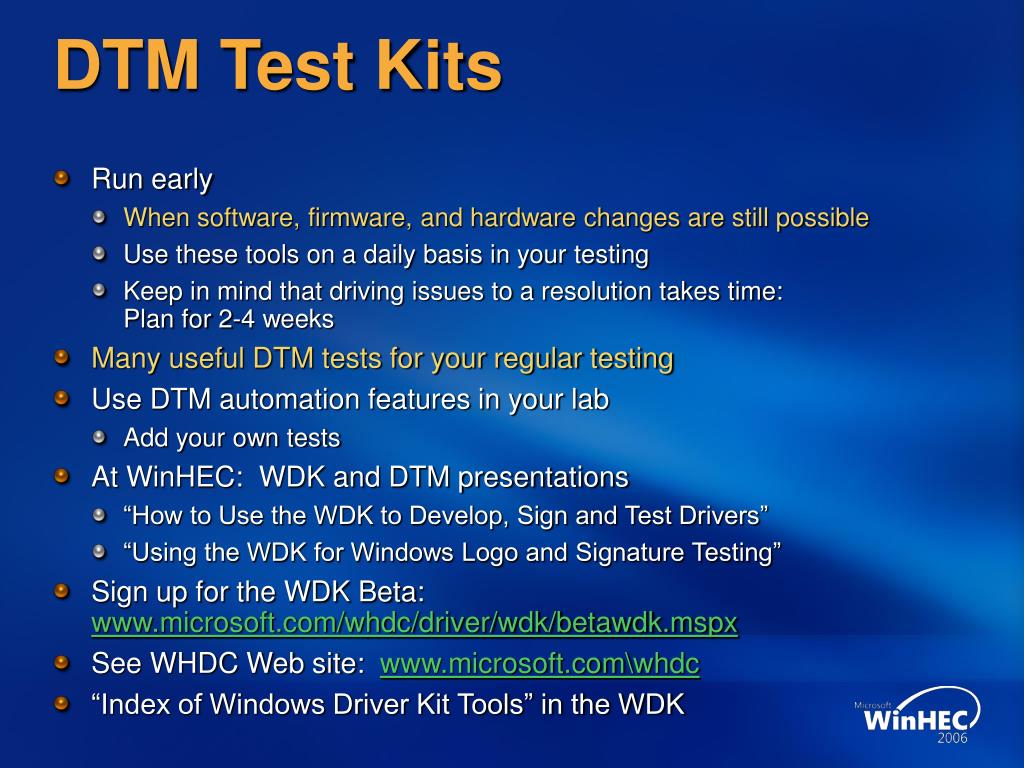 DTM Test Kits

Run early

When software, firmware, and hardware changes are still possible

Use these tools on a daily basis in your testing

Keep in mind that driving issues to a resolution takes time: Plan for 2-4 weeks

Many useful DTM tests for your regular testing

Use DTM automation features in your lab

Add your own tests

At WinHEC: WDK and DTM presentations

“How to Use the WDK to Develop, Sign and Test Drivers”

“Using the WDK for Windows Logo and Signature Testing”

Sign up for the WDK Beta: www.microsoft.com/whdc/driver/wdk/betawdk.mspx

See WHDC Web site: www.microsoft.com\whdc

“Index of Windows Driver Kit Tools” in the WDK

Microsoft WinHEC 2006